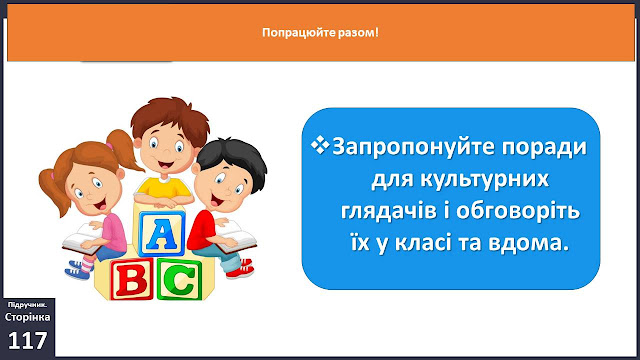 Попрацюйте разом!

A
B C

❖Запропонуйте поради для культурних глядачів і обговоріть їх у класі та вдома.

Підручник.
Сторінка
117